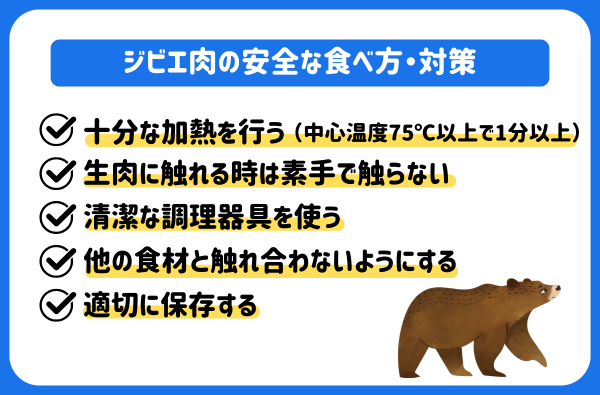 ジビエ肉の安全な食べ方・対策

十分な加熱を行う（中心温度75℃以上で1分以上）

生肉に触れる時は素手で触らない

清潔な調理器具を使う

他の食材と触れ合わないようにする

適切に保存する